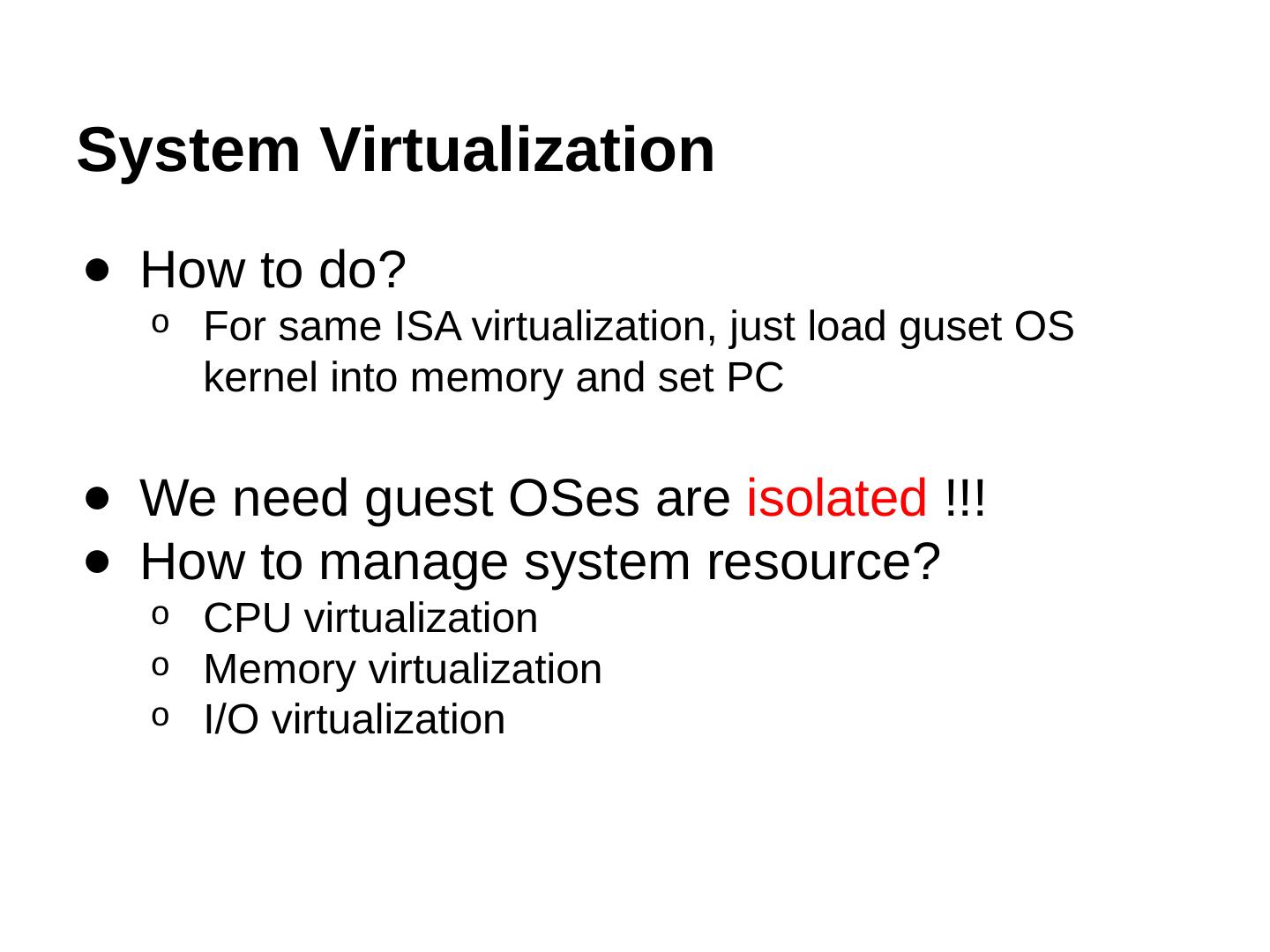 System Virtualization

- How to do?
  - For same ISA virtualization, just load guset OS kernel into memory and set PC

- We need guest OSes are isolated !!!
- How to manage system resource?
  - CPU virtualization
  - Memory virtualization
  - I/O virtualization